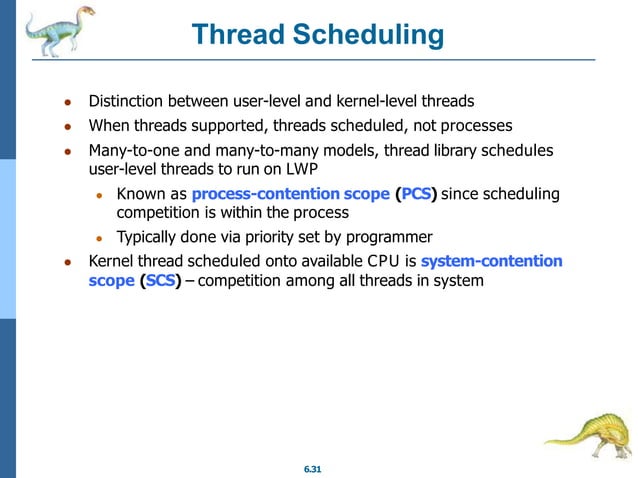 Thread Scheduling

- Distinction between user-level and kernel-level threads
- When threads supported, threads scheduled, not processes
- Many-to-one and many-to-many models, thread library schedules user-level threads to run on LWP
  - Known as process-contention scope (PCS) since scheduling competition is within the process
  - Typically done via priority set by programmer
- Kernel thread scheduled onto available CPU is system-contention scope (SCS) – competition among all threads in system

6.31